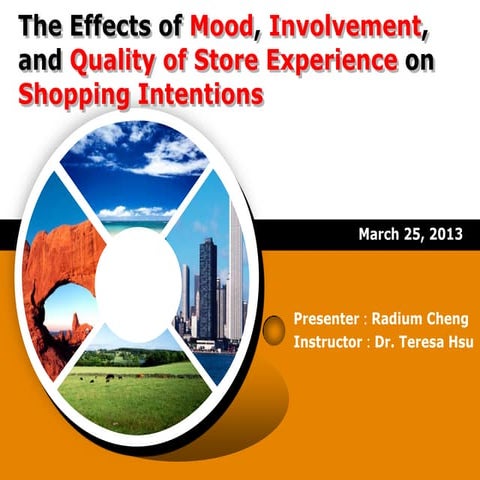 The Effects of Mood, Involvement, and Quality of Store Experience on Shopping Intentions

March 25, 2013

Presenter : Radium Cheng
Instructor : Dr. Teresa Hsu